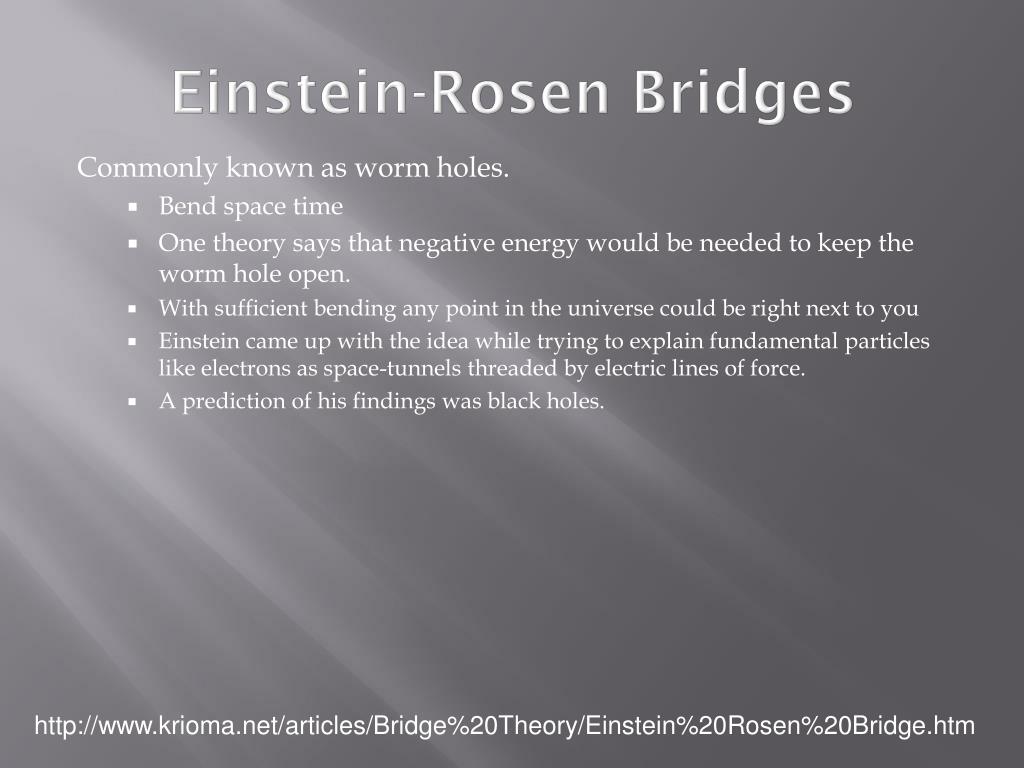 Einstein-Rosen Bridges

Commonly known as worm holes.

- Bend space time
- One theory says that negative energy would be needed to keep the worm hole open.
- With sufficient bending any point in the universe could be right next to you
- Einstein came up with the idea while trying to explain fundamental particles like electrons as space-tunnels threaded by electric lines of force.
- A prediction of his findings was black holes.

http://www.krioma.net/articles/Bridge%20Theory/Einstein%20Rosen%20Bridge.htm